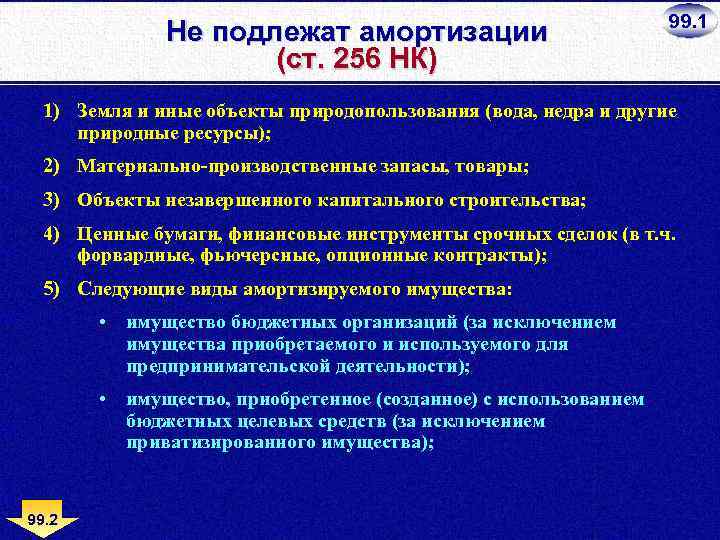 99.1

Не подлежат амортизации
(ст. 256 НК)

1) Земля и иные объекты природопользования (вода, недра и другие природные ресурсы);

2) Материально-производственные запасы, товары;

3) Объекты незавершенного капитального строительства;

4) Ценные бумаги, финансовые инструменты срочных сделок (в т.ч. форвардные, фьючерсные, опционные контракты);

5) Следующие виды амортизируемого имущества:

• имущество бюджетных организаций (за исключением имущества приобретаемого и используемого для предпринимательской деятельности);

• имущество, приобретенное (созданное) с использованием бюджетных целевых средств (за исключением приватизированного имущества);

99.2